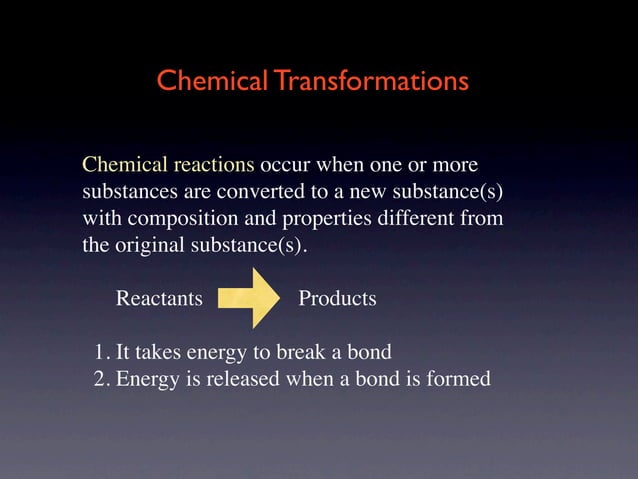 Chemical Transformations

Chemical reactions occur when one or more substances are converted to a new substance(s) with composition and properties different from the original substance(s).

Reactants Products

1. It takes energy to break a bond
2. Energy is released when a bond is formed